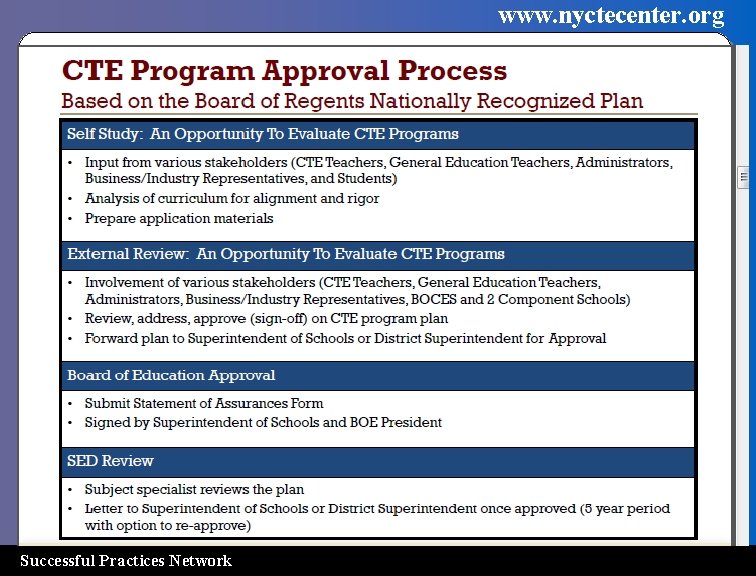 www.nyctecenter.org

CTE Program Approval Process
Based on the Board of Regents Nationally Recognized Plan

Self Study: An Opportunity To Evaluate CTE Programs

• Input from various stakeholders (CTE Teachers, General Education Teachers, Administrators, Business/Industry Representatives, and Students)
• Analysis of curriculum for alignment and rigor
• Prepare application materials

External Review: An Opportunity To Evaluate CTE Programs

• Involvement of various stakeholders (CTE Teachers, General Education Teachers, Administrators, Business/Industry Representatives, BOCES and 2 Component Schools)
• Review, address, approve (sign-off) on CTE program plan
• Forward plan to Superintendent of Schools or District Superintendent for Approval

Board of Education Approval

• Submit Statement of Assurances Form
• Signed by Superintendent of Schools and BOE President

SED Review

• Subject specialist reviews the plan
• Letter to Superintendent of Schools or District Superintendent once approved (5 year period with option to re-approve)

Successful Practices Network